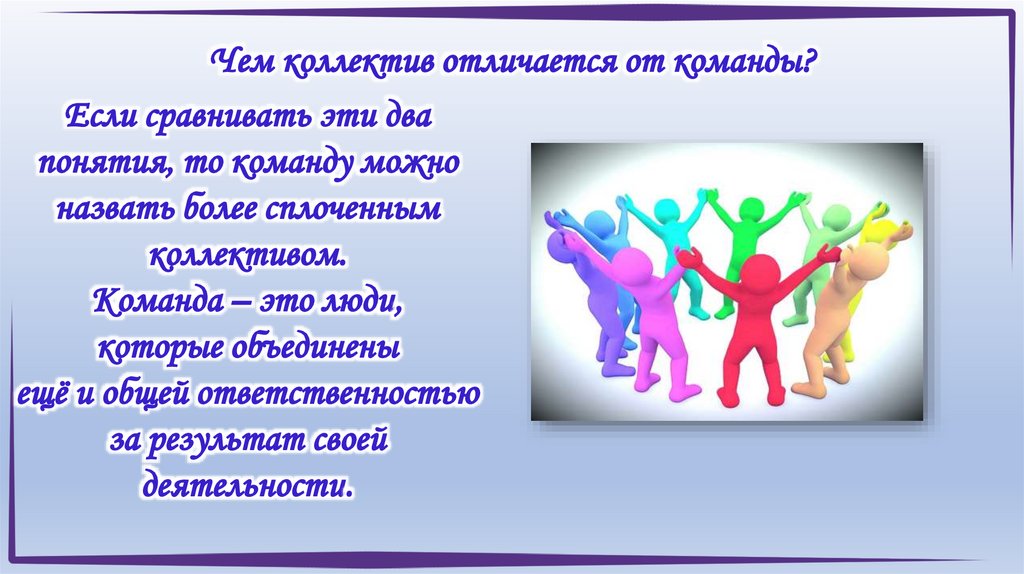 Чем коллектив отличается от команды?

Если сравнивать эти два понятия, то команду можно назвать более сплоченным коллективом.
Команда – это люди, которые объединены ещё и общей ответственностью за результат своей деятельности.